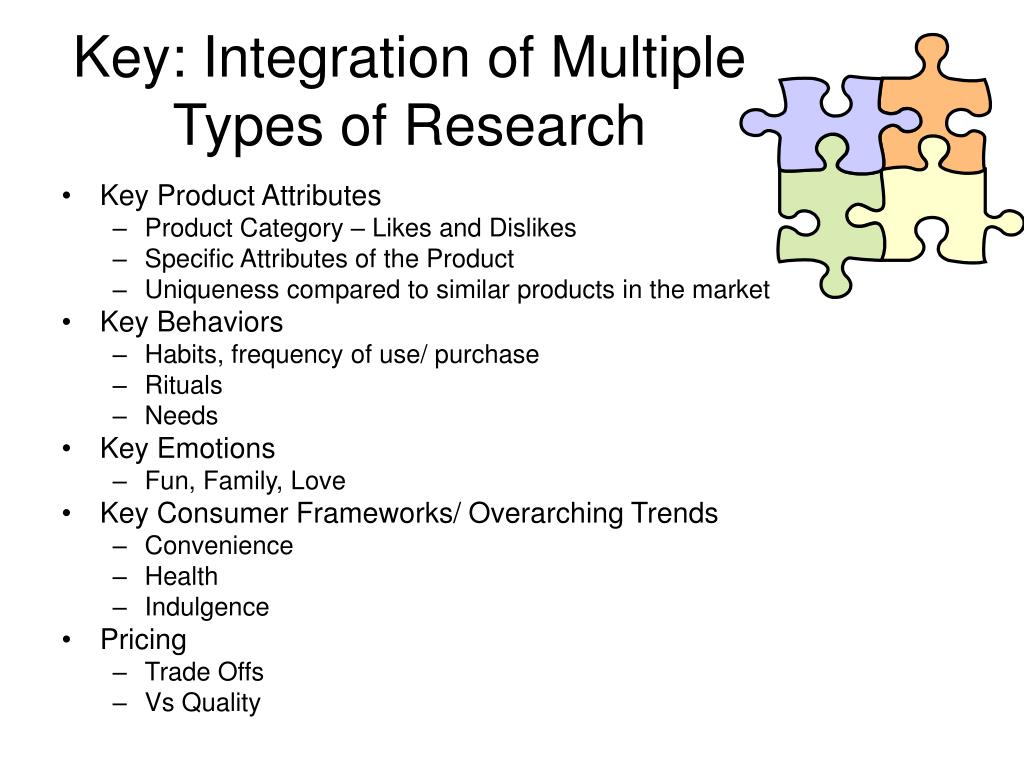 Key: Integration of Multiple Types of Research

• Key Product Attributes
  – Product Category – Likes and Dislikes
  – Specific Attributes of the Product
  – Uniqueness compared to similar products in the market
• Key Behaviors
  – Habits, frequency of use/ purchase
  – Rituals
  – Needs
• Key Emotions
  – Fun, Family, Love
• Key Consumer Frameworks/ Overarching Trends
  – Convenience
  – Health
  – Indulgence
• Pricing
  – Trade Offs
  – Vs Quality